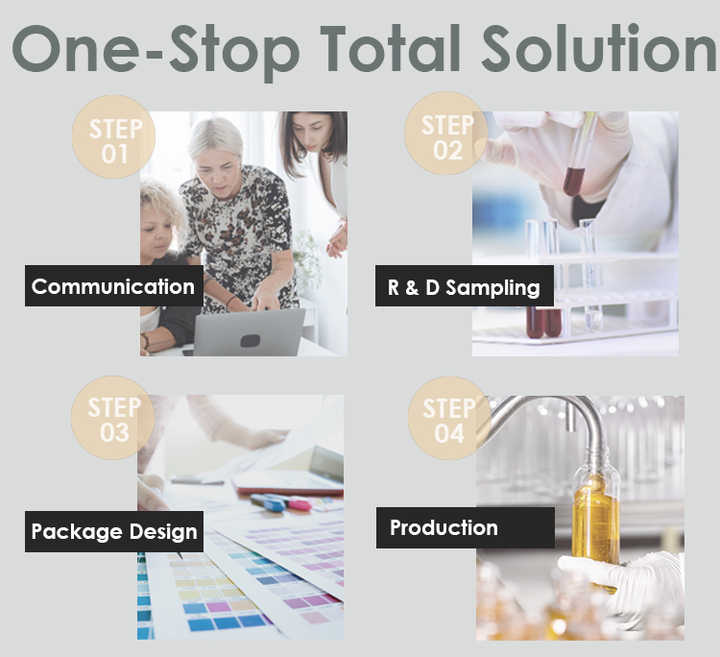 One-Stop Total Solution

STEP 01

Communication

STEP 02

R & D Sampling

STEP 03

Package Design

STEP 04

Production